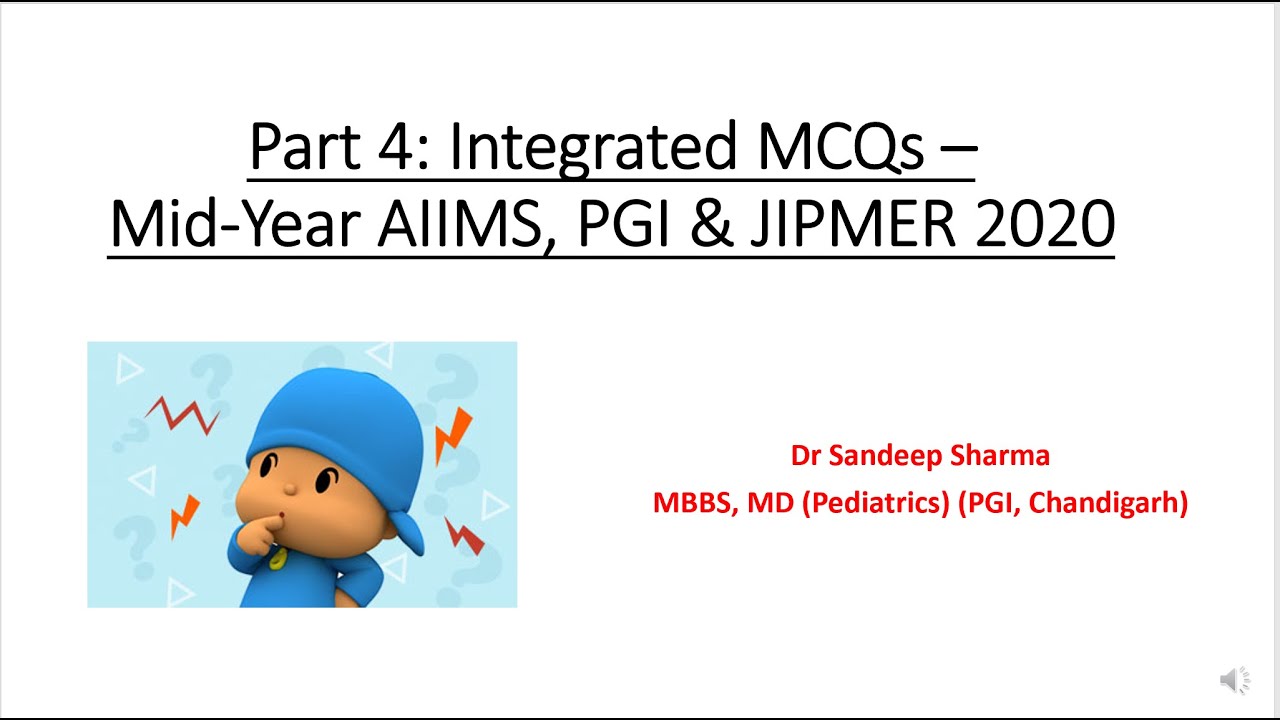 Part 4: Integrated MCQs – Mid-Year AIIMS, PGI & JIPMER 2020

Dr Sandeep Sharma
MBBS, MD (Pediatrics) (PGI, Chandigarh)